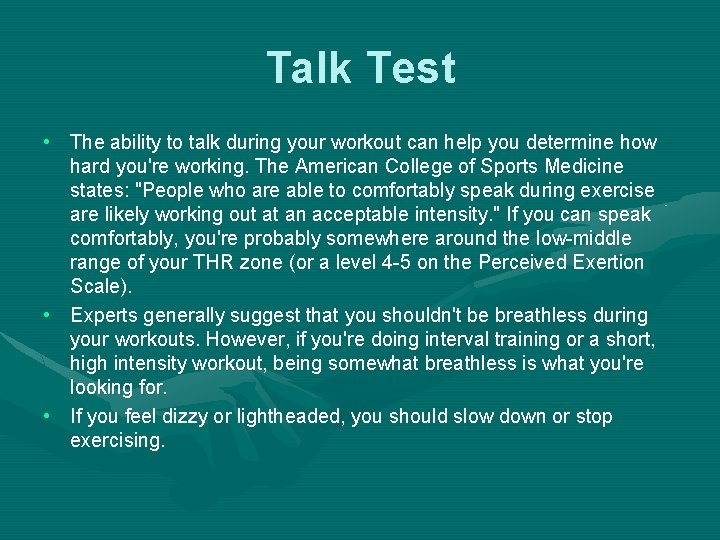 Talk Test

• The ability to talk during your workout can help you determine how hard you're working. The American College of Sports Medicine states: "People who are able to comfortably speak during exercise are likely working out at an acceptable intensity." If you can speak comfortably, you're probably somewhere around the low-middle range of your THR zone (or a level 4-5 on the Perceived Exertion Scale).

• Experts generally suggest that you shouldn't be breathless during your workouts. However, if you're doing interval training or a short, high intensity workout, being somewhat breathless is what you're looking for.

• If you feel dizzy or lightheaded, you should slow down or stop exercising.